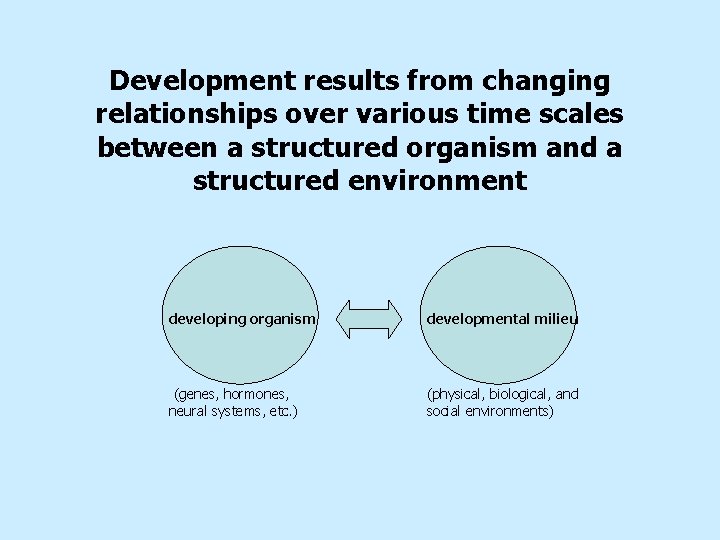 Development results from changing relationships over various time scales between a structured organism and a structured environment

developing organism

developmental milieu

(genes, hormones, neural systems, etc.)

(physical, biological, and social environments)